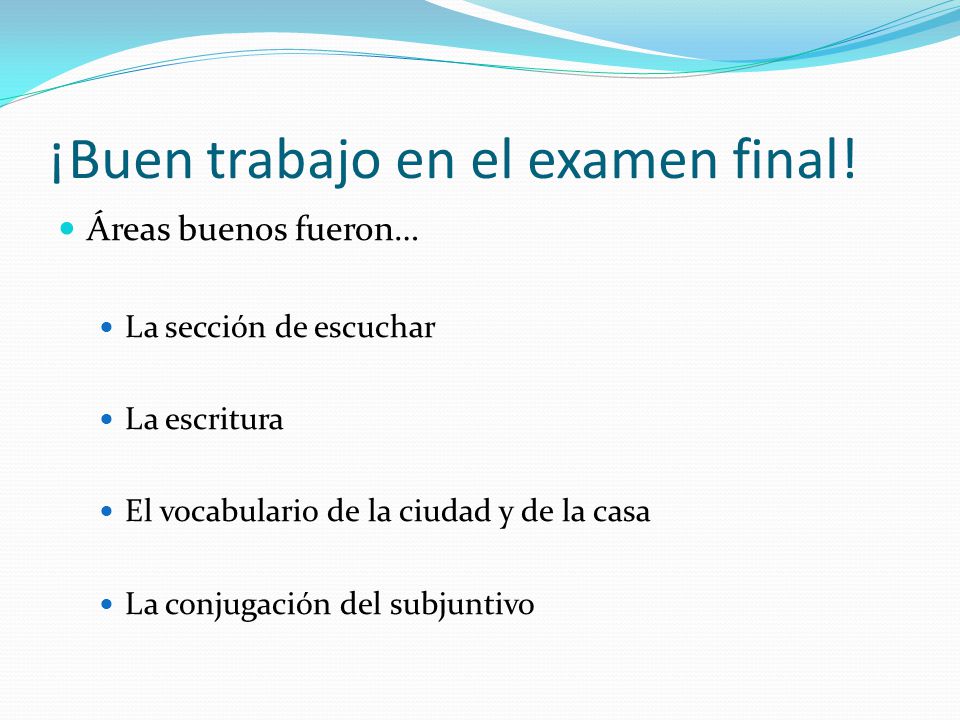 ¡Buen trabajo en el examen final!

Áreas buenos fueron…

La sección de escuchar

La escritura

El vocabulario de la ciudad y de la casa

La conjugación del subjuntivo